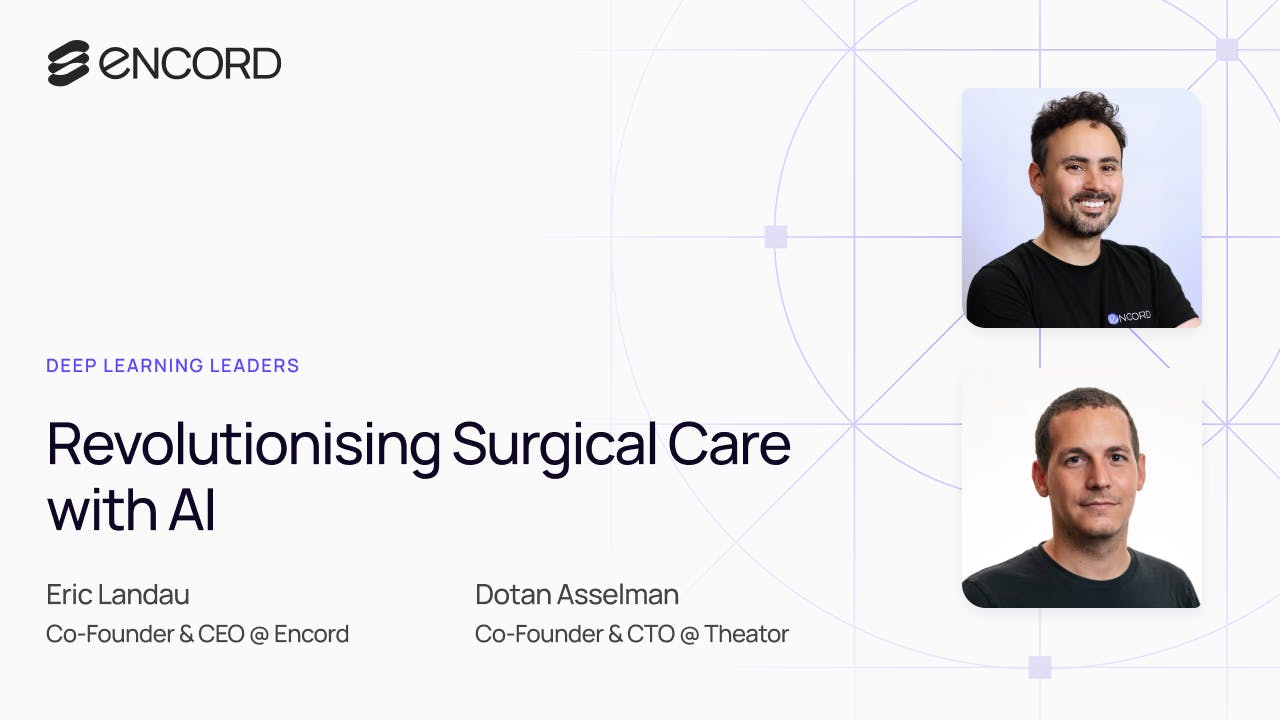 ENCORD

DEEP LEARNING LEADERS

Revolutionising Surgical Care with AI

Eric Landau
Co-Founder & CEO @ Encord

Dotan Asselman
Co-Founder & CTO @ Theator

ENCORD